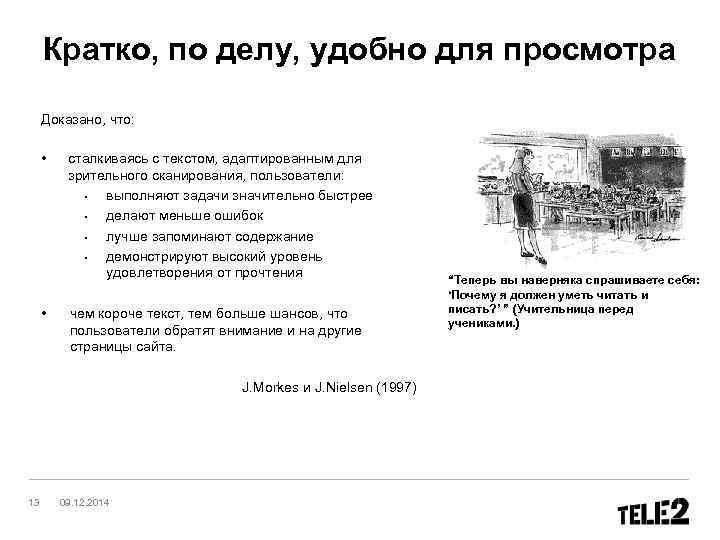 Кратко, по делу, удобно для просмотра

Доказано, что:

• сталкиваясь с текстом, адаптированным для зрительного сканирования, пользователи:
  • выполняют задачи значительно быстрее
  • делают меньше ошибок
  • лучше запоминают содержание
  • демонстрируют высокий уровень удовлетворения от прочтения

• чем короче текст, тем больше шансов, что пользователи обратят внимание и на другие страницы сайта.

J.Morkes и J.Nielsen (1997)

"Теперь вы наверняка спрашиваете себя: 'Почему я должен уметь читать и писать?' " (Учительница перед учениками.)

13 09.12.2014

TELE2